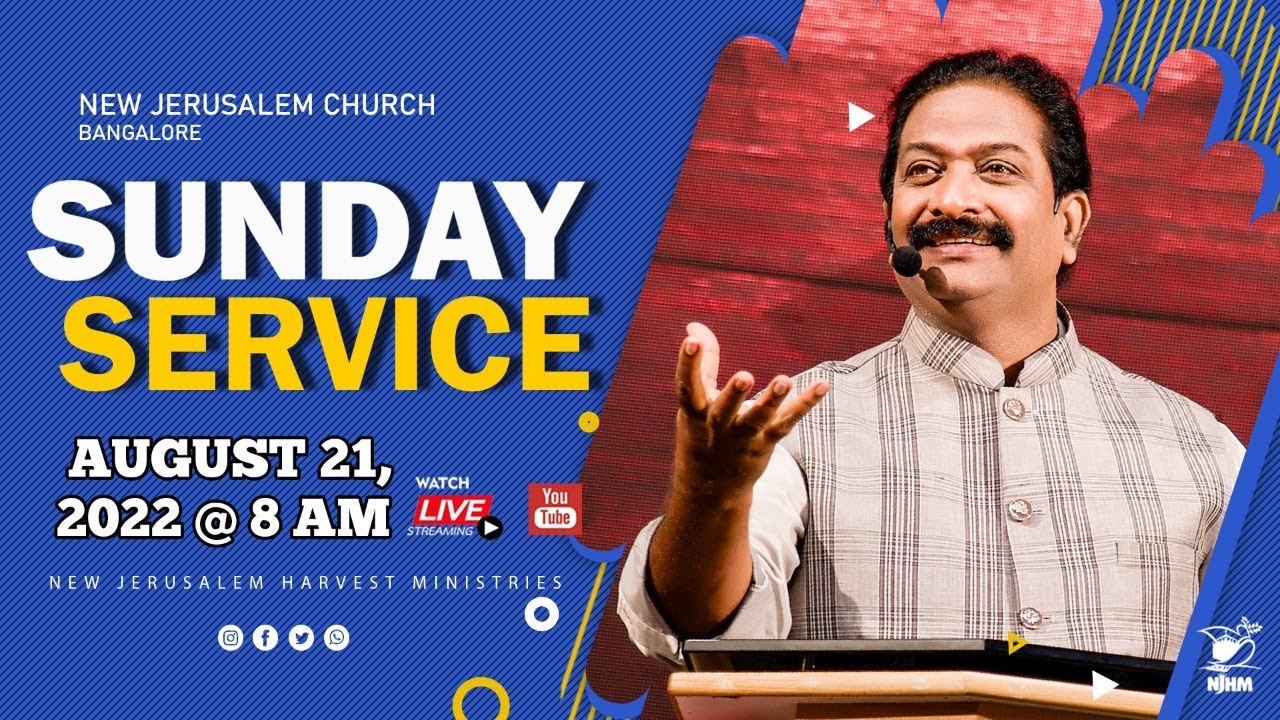 NEW JERUSALEM CHURCH
BANGALORE

SUNDAY
SERVICE

AUGUST 21, 2022 @ 8 AM

WATCH
LIVE
STREAMING

You
Tube

NEW JERUSALEM HARVEST MINISTRIES

NJHM